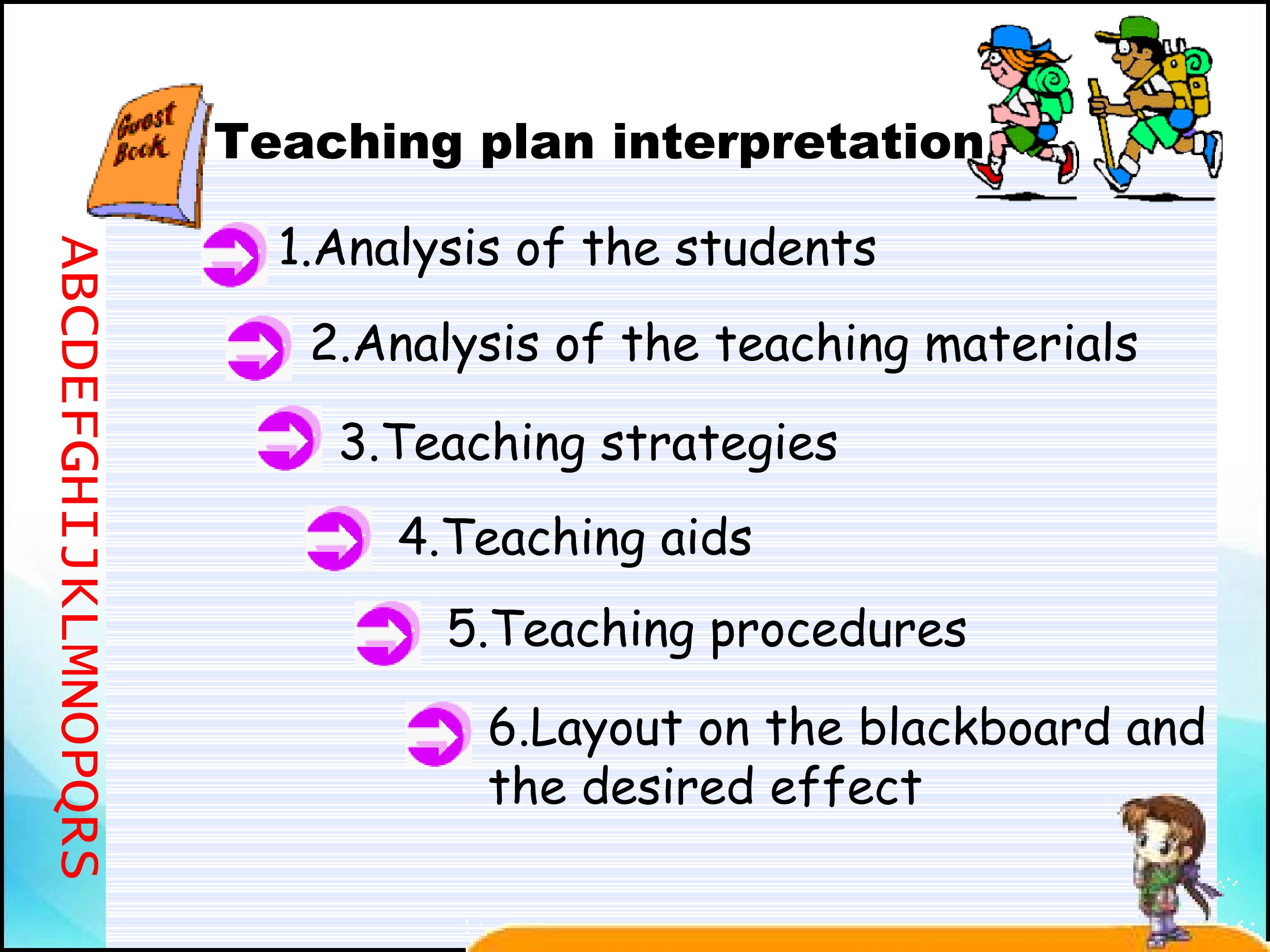 Guest Book

Teaching plan interpretation

ABCDEFGHIJKLMNOPQRS

1.Analysis of the students

2.Analysis of the teaching materials

3.Teaching strategies

4.Teaching aids

5.Teaching procedures

6.Layout on the blackboard and the desired effect